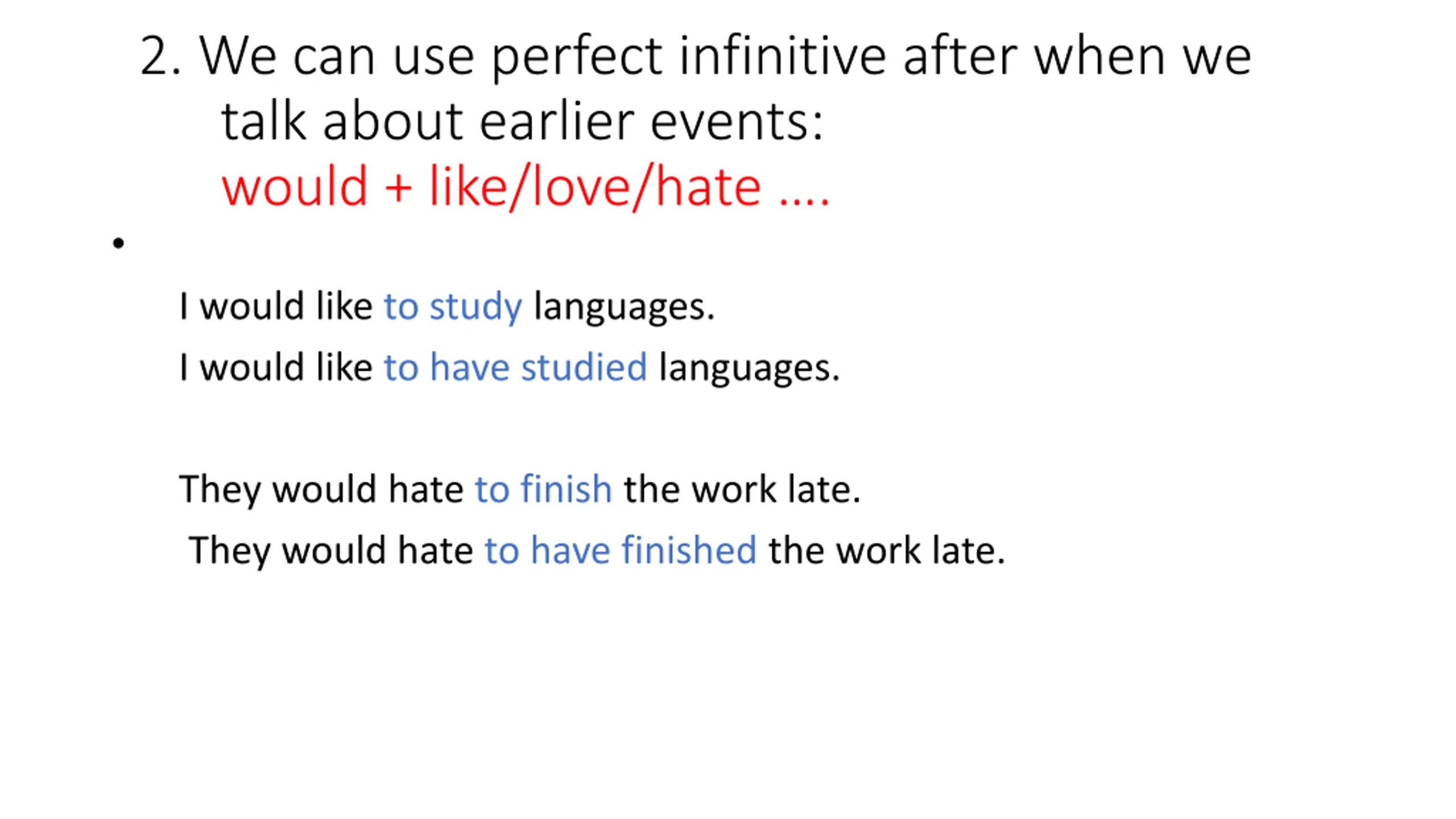 2. We can use perfect infinitive after when we talk about earlier events:
would + like/love/hate ....

•

I would like to study languages.
I would like to have studied languages.

They would hate to finish the work late.
They would hate to have finished the work late.